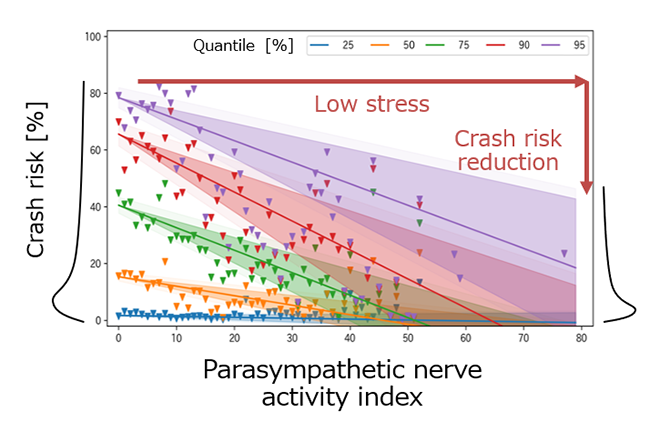 Quantile [%]
25
50
75
90
95

Low stress

Crash risk reduction

Crash risk [%]

100
80
60
40
20
0

0
10
20
30
40
50
60
70
80

Parasympathetic nerve activity index